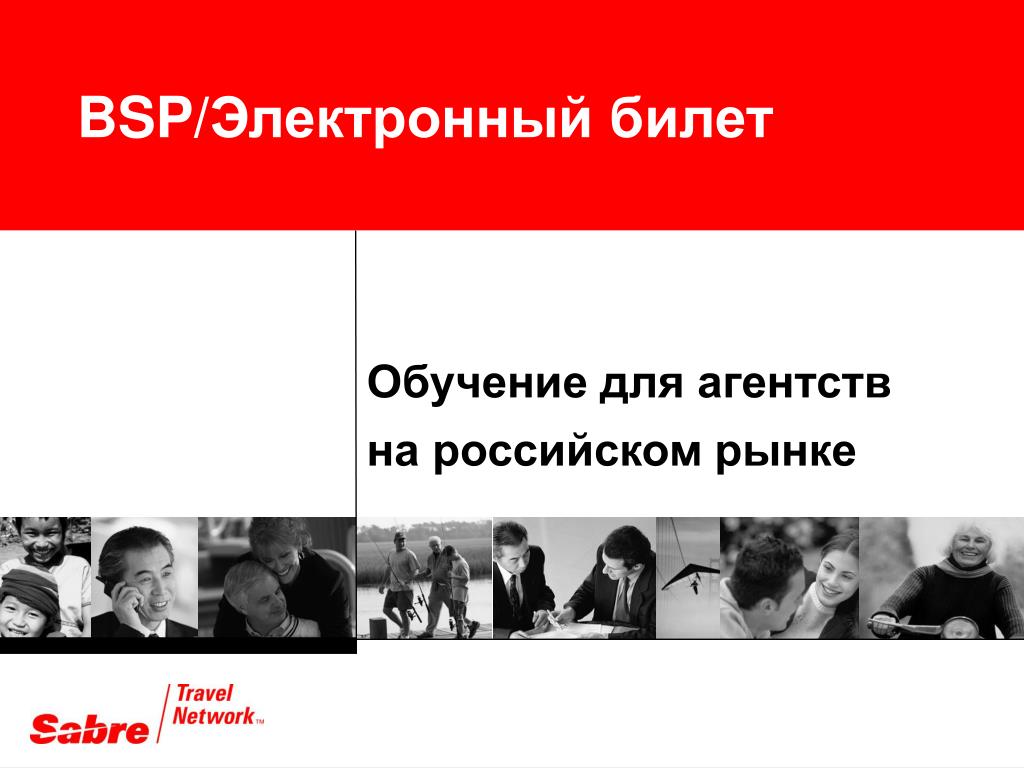 BSP/Электронный билет

Обучение для агентств
на российском рынке

Sabre Travel Network™